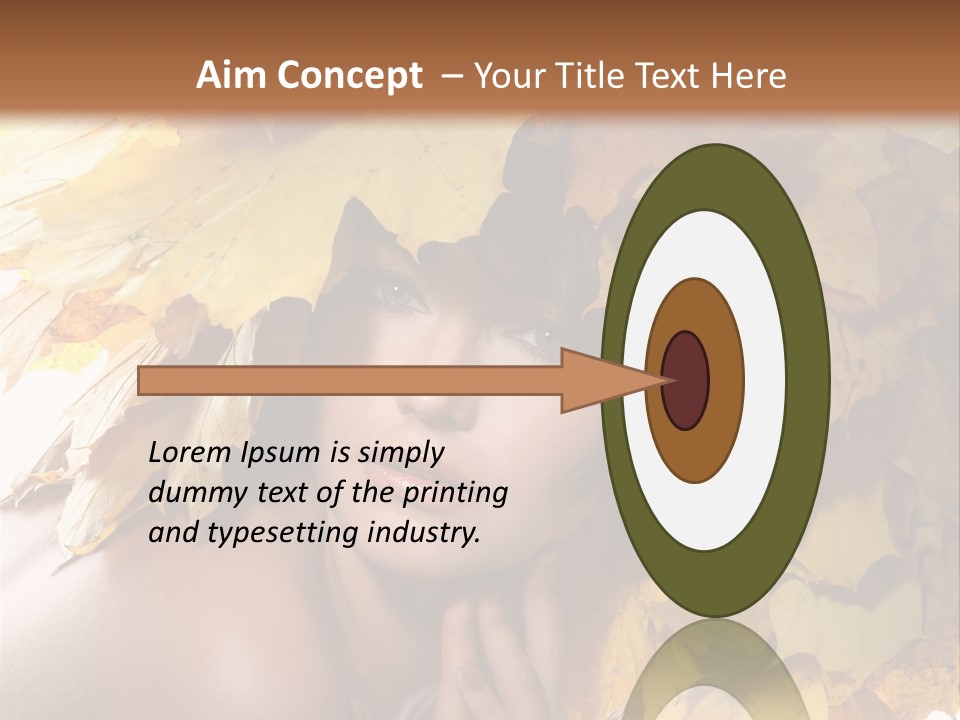 Aim Concept – Your Title Text Here

Lorem Ipsum is simply dummy text of the printing and typesetting industry.